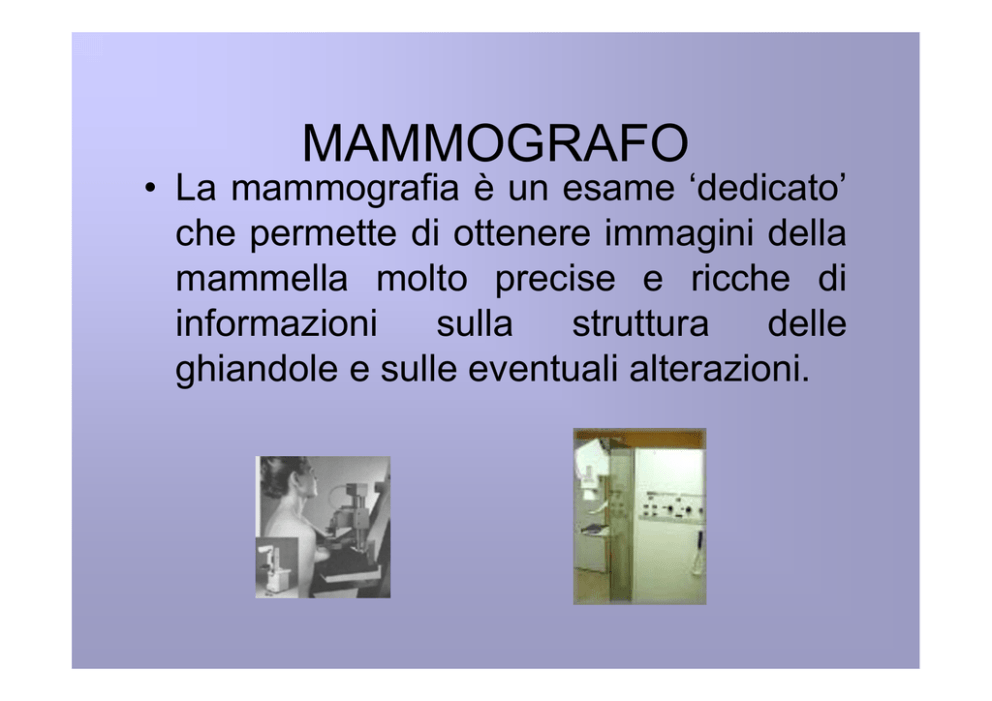 MAMMOGRAFO

• La mammografia è un esame ‘dedicato’ che permette di ottenere immagini della mammella molto precise e ricche di informazioni sulla struttura delle ghiandole e sulle eventuali alterazioni.